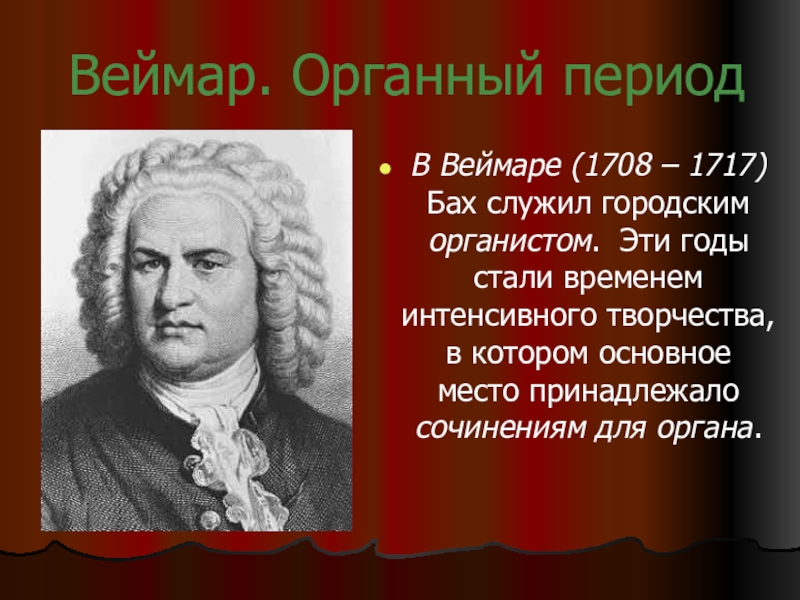 Веймар. Органный период

В Веймаре (1708 – 1717) Бах служил городским органистом. Эти годы стали временем интенсивного творчества, в котором основное место принадлежало сочинениям для органа.